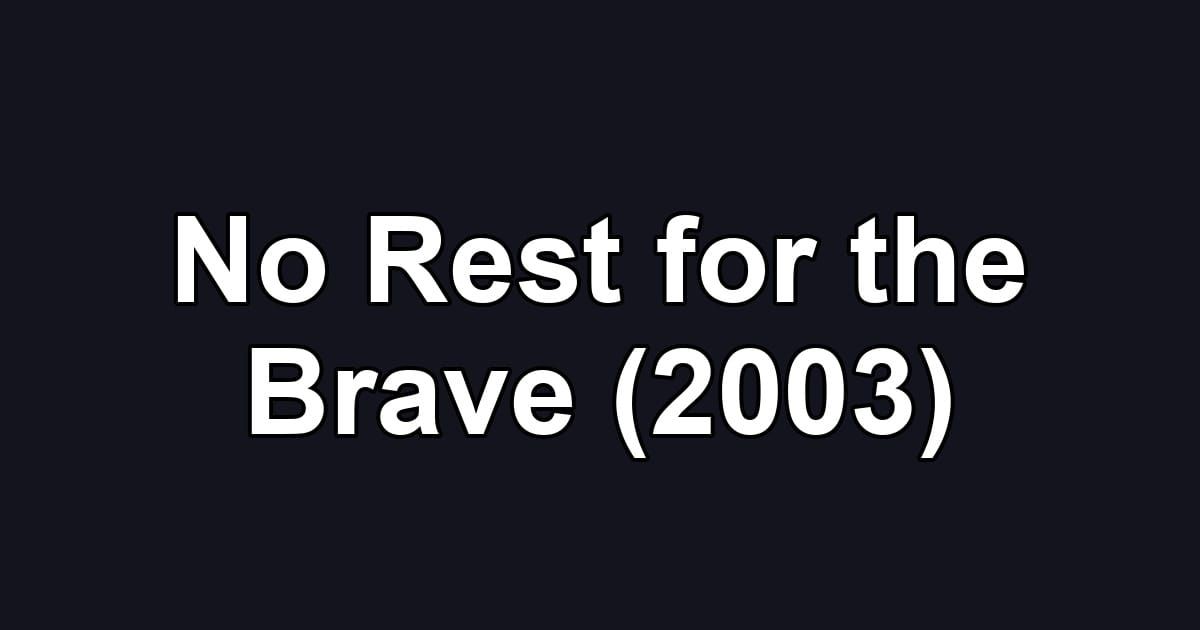 No Rest for the Brave (2003)